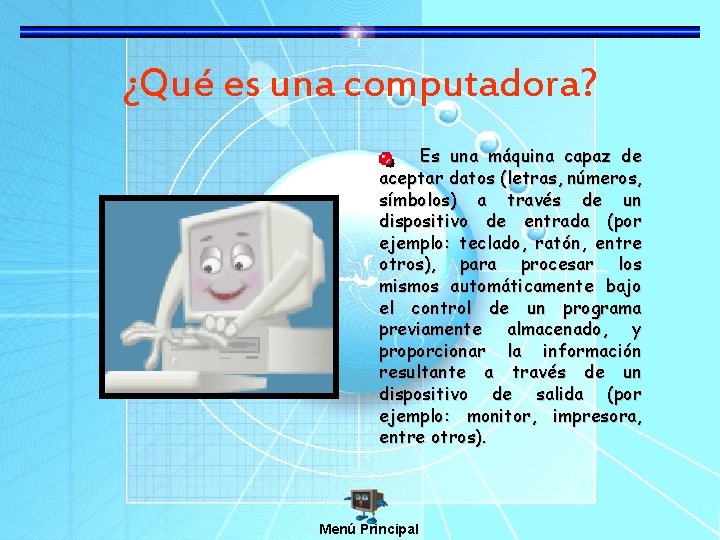 ¿Qué es una computadora?

Es una máquina capaz de aceptar datos (letras, números, símbolos) a través de un dispositivo de entrada (por ejemplo: teclado, ratón, entre otros), para procesar los mismos automáticamente bajo el control de un programa previamente almacenado, y proporcionar la información resultante a través de un dispositivo de salida (por ejemplo: monitor, impresora, entre otros).

Menú Principal